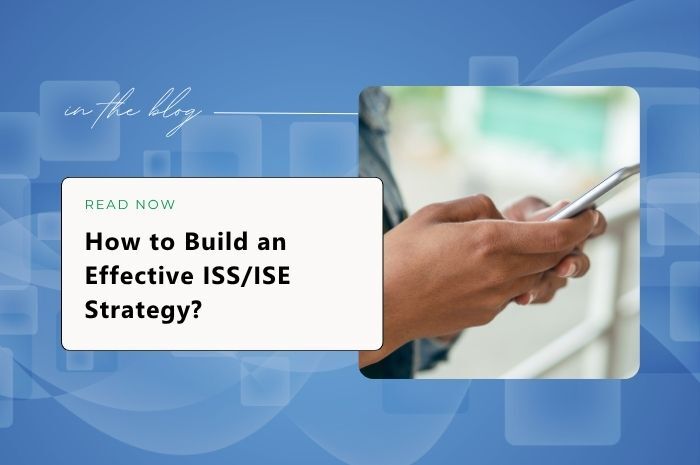 in the blog

READ NOW

How to Build an Effective ISS/ISE Strategy?